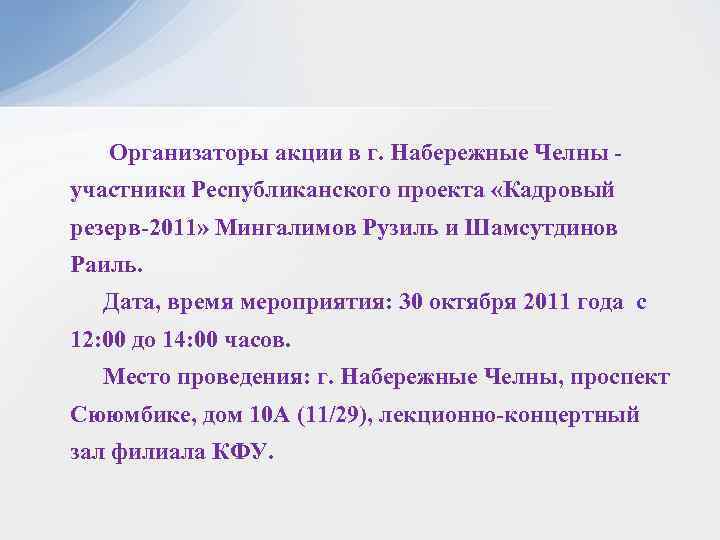 Организаторы акции в г. Набережные Челны - участники Республиканского проекта «Кадровый резерв-2011» Мингалимов Рузиль и Шамсутдинов Раиль.

Дата, время мероприятия: 30 октября 2011 года с 12:00 до 14:00 часов.

Место проведения: г. Набережные Челны, проспект Сююмбике, дом 10А (11/29), лекционно-концертный зал филиала КФУ.